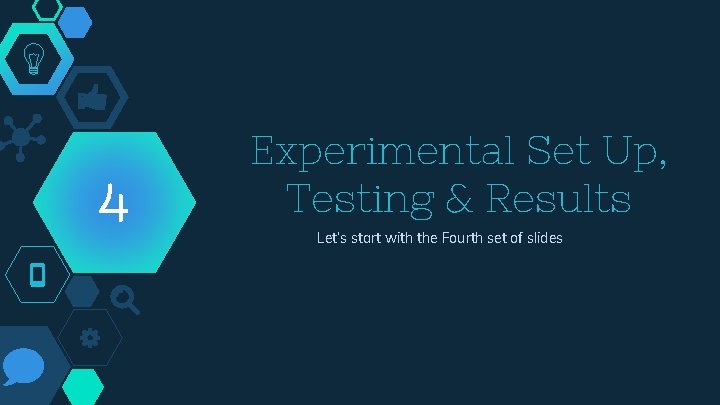 4

Experimental Set Up, Testing & Results

Let's start with the Fourth set of slides